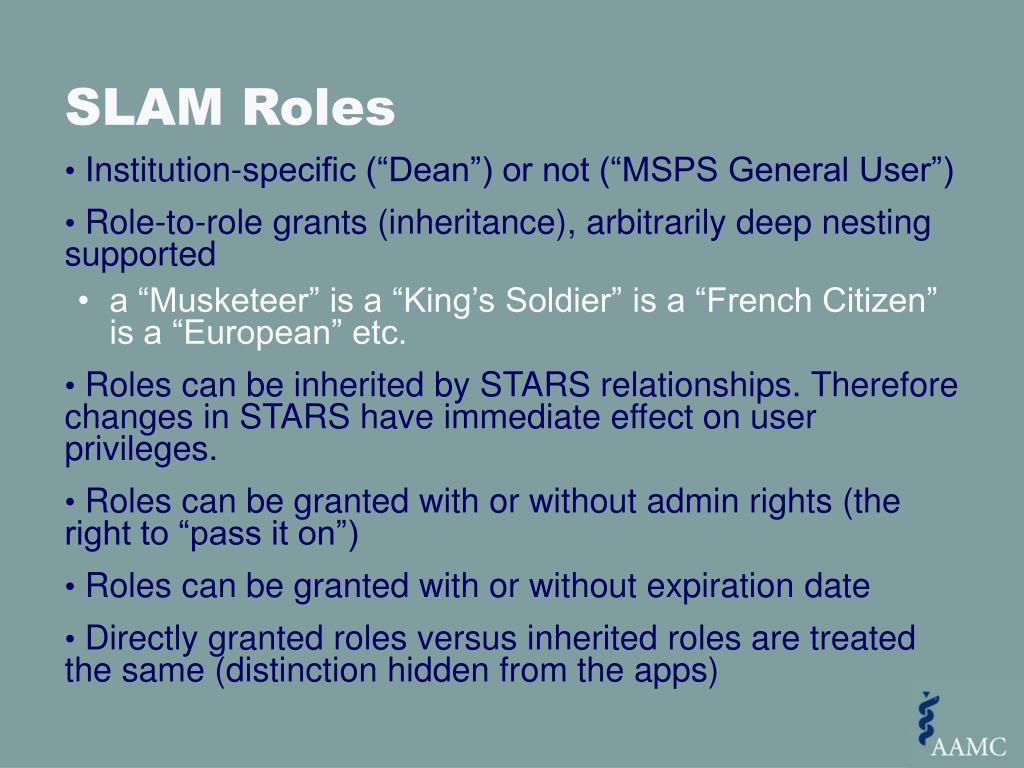 SLAM Roles

• Institution-specific (“Dean”) or not (“MSPS General User”)

• Role-to-role grants (inheritance), arbitrarily deep nesting supported

• a “Musketeer” is a “King’s Soldier” is a “French Citizen” is a “European” etc.

• Roles can be inherited by STARS relationships. Therefore changes in STARS have immediate effect on user privileges.

• Roles can be granted with or without admin rights (the right to “pass it on”)

• Roles can be granted with or without expiration date

• Directly granted roles versus inherited roles are treated the same (distinction hidden from the apps)

AAMC